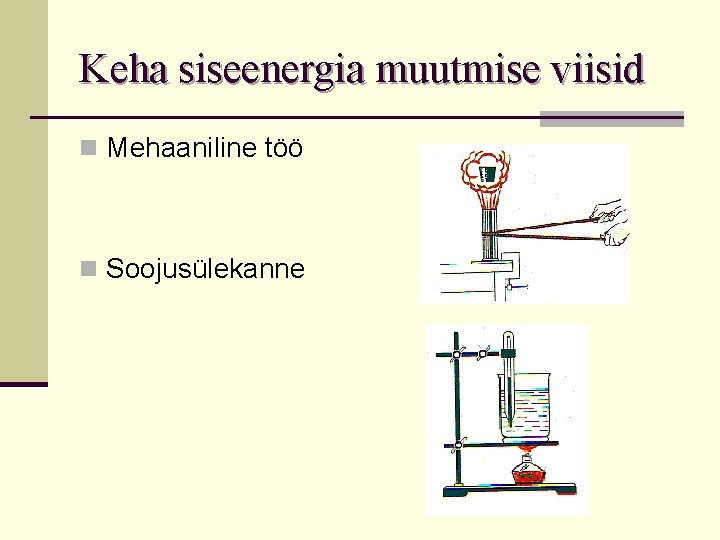 Keha siseenergia muutmise viisid

Mehaaniline töö

Soojusülekanne